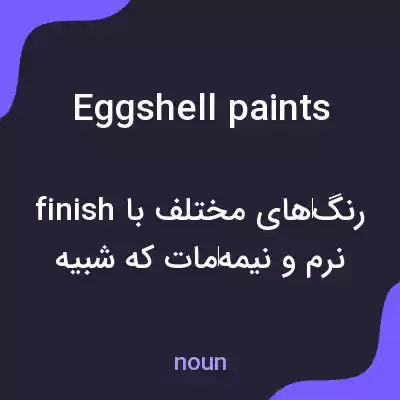 Eggshell paints

رنگ‌های مختلف با finish نرم و نیمه‌مات که شبیه

noun